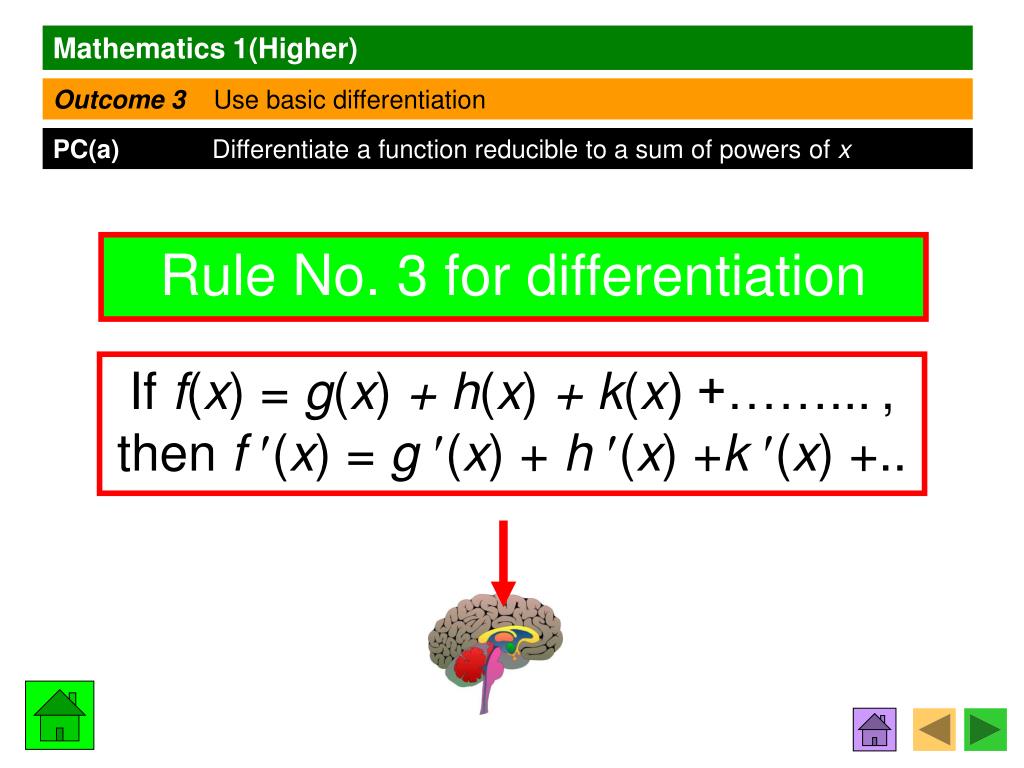 Mathematics 1(Higher)

Outcome 3 Use basic differentiation

PC(a) Differentiate a function reducible to a sum of powers of $x$

Rule No. 3 for differentiation

If $f(x) = g(x) + h(x) + k(x) + \ldots\ldots\ldots$ ,
then $f'(x) = g'(x) + h'(x) + k'(x) + ..$